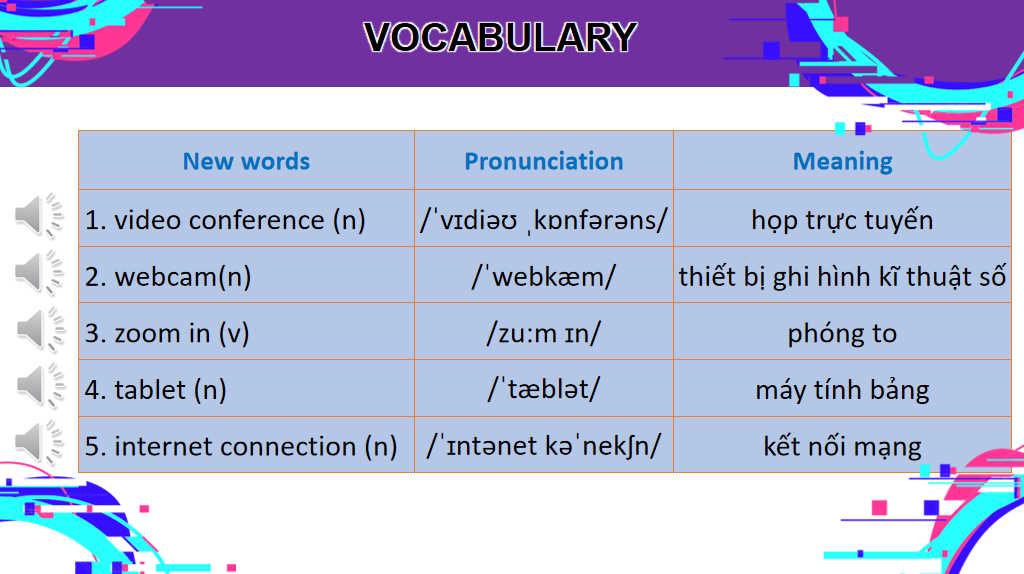 VOCABULARY

| New words | Pronunciation | Meaning |
|---|---|---|
| 1. video conference (n) | /ˈvɪdiəʊ ˌkɒnfərəns/ | họp trực tuyến |
| 2. webcam(n) | /ˈwebkæm/ | thiết bị ghi hình kĩ thuật số |
| 3. zoom in (v) | /zuːm ɪn/ | phóng to |
| 4. tablet (n) | /ˈtæblət/ | máy tính bảng |
| 5. internet connection (n) | /ˈɪntənet kəˈnekʃn/ | kết nối mạng |